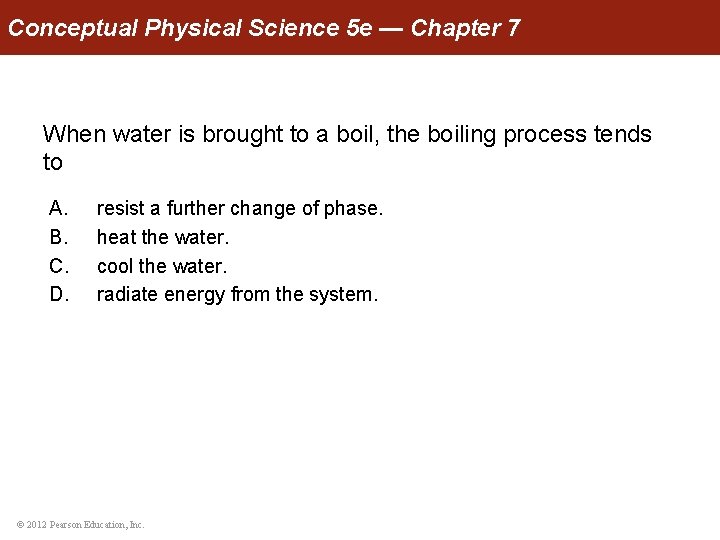 Conceptual Physical Science 5e — Chapter 7

When water is brought to a boil, the boiling process tends to

A. resist a further change of phase.
B. heat the water.
C. cool the water.
D. radiate energy from the system.

© 2012 Pearson Education, Inc.